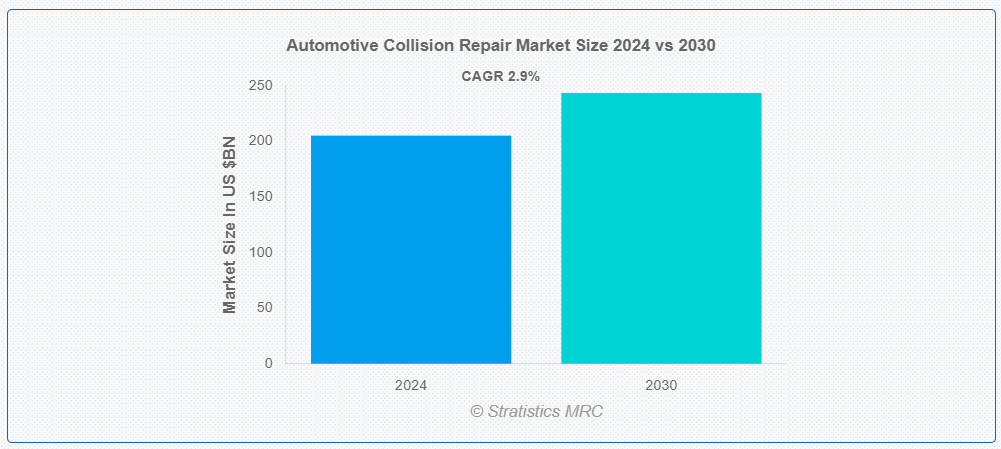 Automotive Collision Repair Market Size 2024 vs 2030

CAGR 2.9%

Market Size In US $BN

250
200
150
100
50
0

2024
2030

© Stratistics MRC